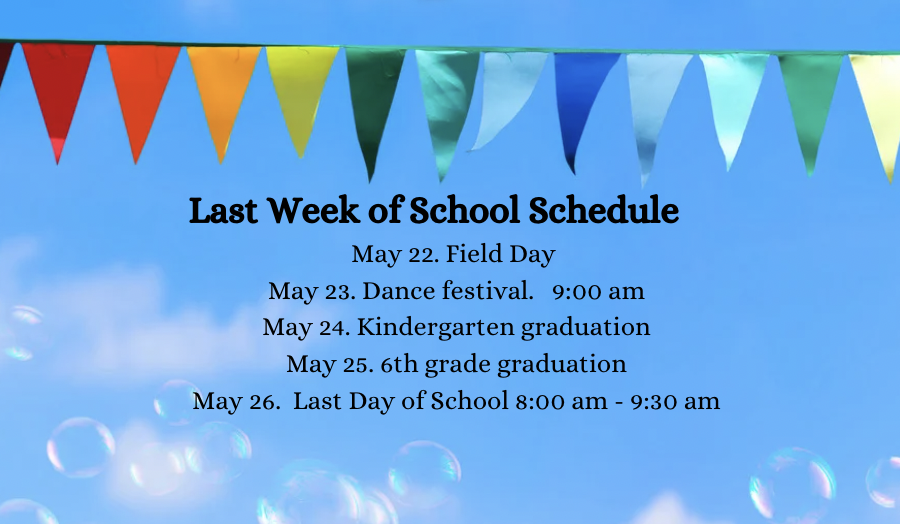 Last Week of School Schedule
May 22. Field Day
May 23. Dance festival. 9:00 am
May 24. Kindergarten graduation
May 25. 6th grade graduation
May 26. Last Day of School 8:00 am - 9:30 am